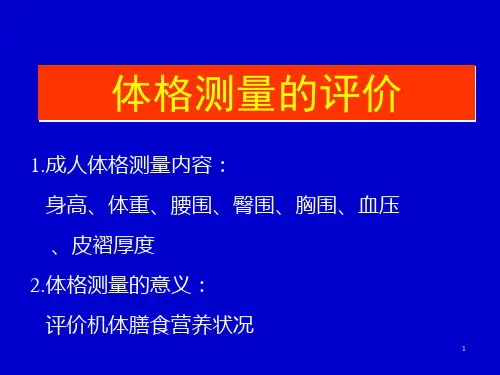 体格测量的评价

1.成人体格测量内容：

身高、体重、腰围、臀围、胸围、血压、皮褶厚度

2.体格测量的意义：

评价机体膳食营养状况

1